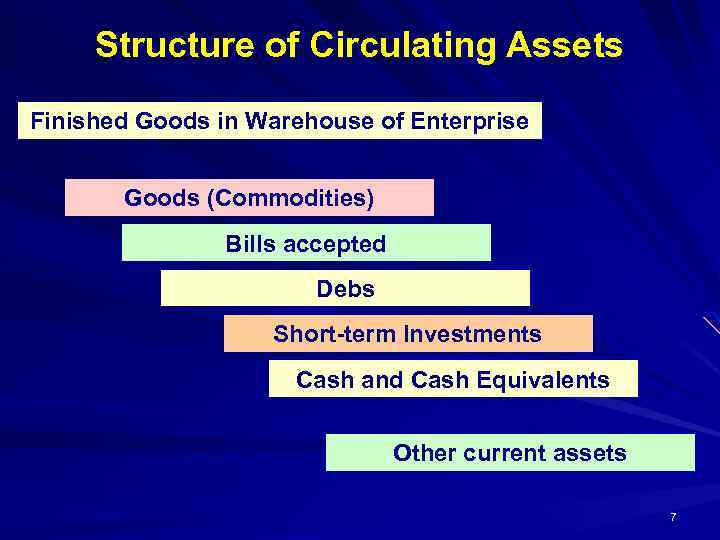 Structure of Circulating Assets

Finished Goods in Warehouse of Enterprise

Goods (Commodities)

Bills accepted

Debs

Short-term Investments

Cash and Cash Equivalents

Other current assets

7